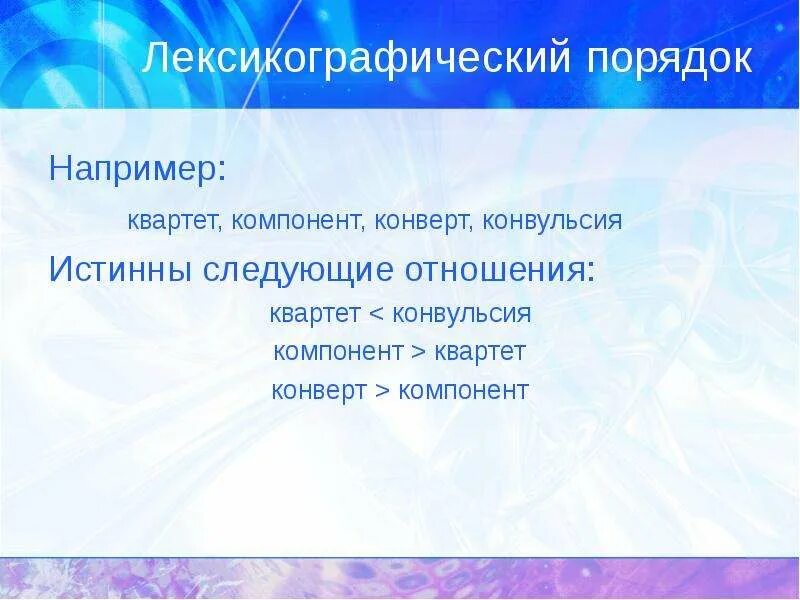 Лексикографический порядок

Например:

квартет, компонент, конверт, конвульсия

Истинны следующие отношения:

квартет < конвульсия

компонент > квартет

конверт > компонент